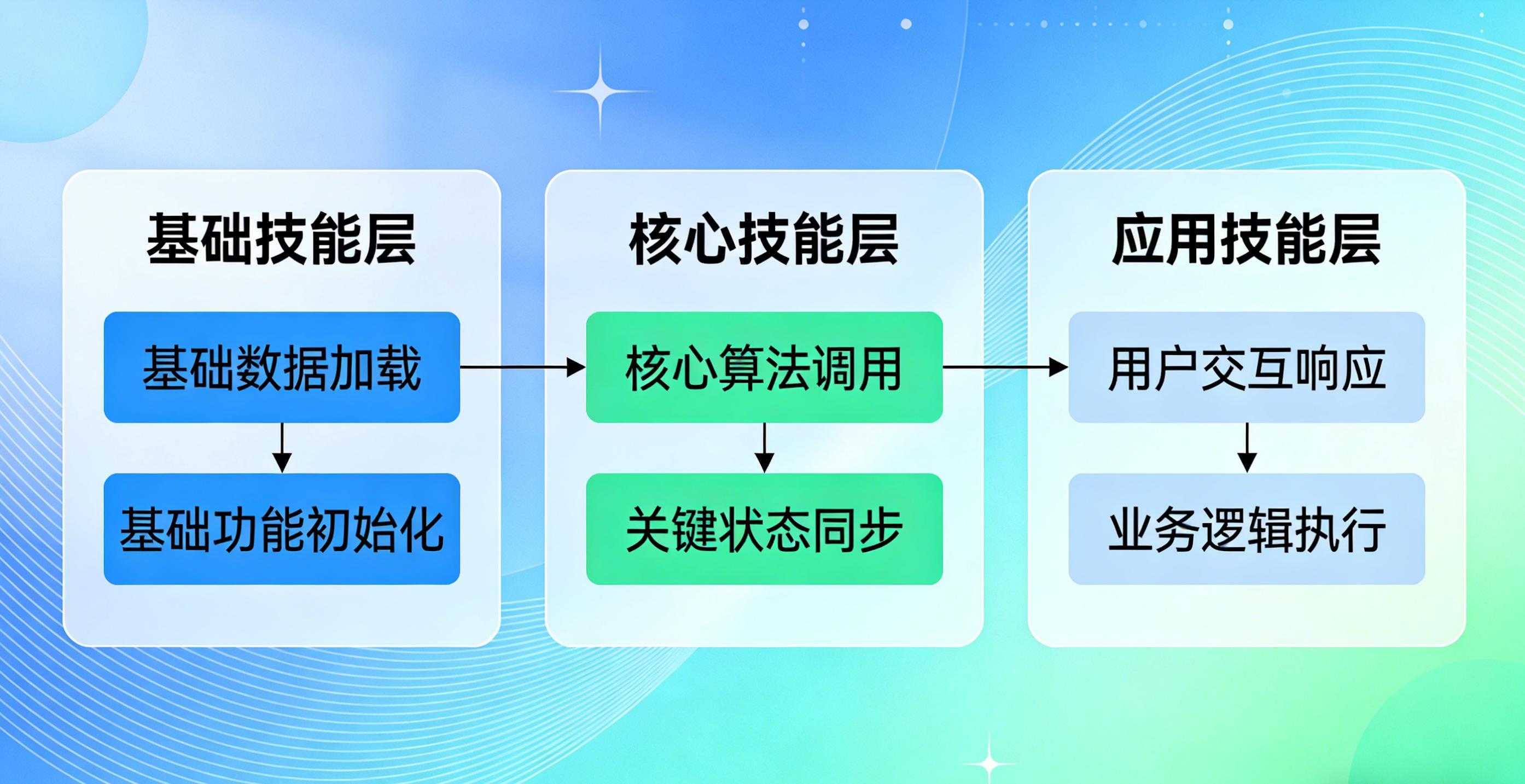 基础技能层

基础数据加载

基础功能初始化

核心技能层

核心算法调用

关键状态同步

应用技能层

用户交互响应

业务逻辑执行